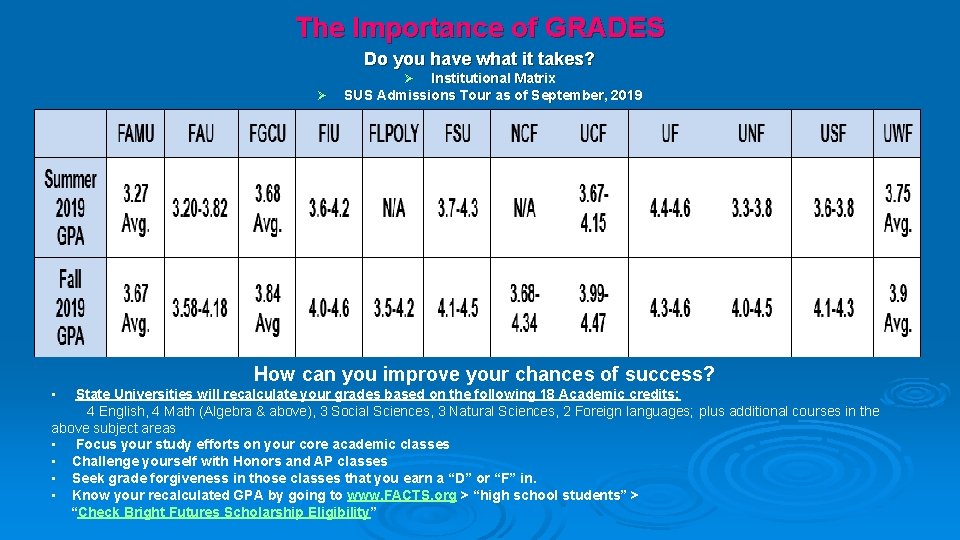 The Importance of GRADES

Do you have what it takes?

➢ Institutional Matrix
➢ SUS Admissions Tour as of September, 2019

| | FAMU | FAU | FGCU | FIU | FLPOLY | FSU | NCF | UCF | UF | UNF | USF | UWF |
|---|---|---|---|---|---|---|---|---|---|---|---|---|
| Summer 2019 GPA | 3.27 Avg. | 3.20-3.82 | 3.68 Avg. | 3.6-4.2 | N/A | 3.7-4.3 | N/A | 3.67-4.15 | 4.4-4.6 | 3.3-3.8 | 3.6-3.8 | 3.75 Avg. |
| Fall 2019 GPA | 3.67 Avg. | 3.58-4.18 | 3.84 Avg | 4.0-4.6 | 3.5-4.2 | 4.1-4.5 | 3.68-4.34 | 3.99-4.47 | 4.3-4.6 | 4.0-4.5 | 4.1-4.3 | 3.9 Avg. |

How can you improve your chances of success?

• State Universities will recalculate your grades based on the following 18 Academic credits: 4 English, 4 Math (Algebra & above), 3 Social Sciences, 3 Natural Sciences, 2 Foreign languages; plus additional courses in the above subject areas
• Focus your study efforts on your core academic classes
• Challenge yourself with Honors and AP classes
• Seek grade forgiveness in those classes that you earn a “D” or “F” in.
• Know your recalculated GPA by going to www.FACTS.org > “high school students” > “Check Bright Futures Scholarship Eligibility”